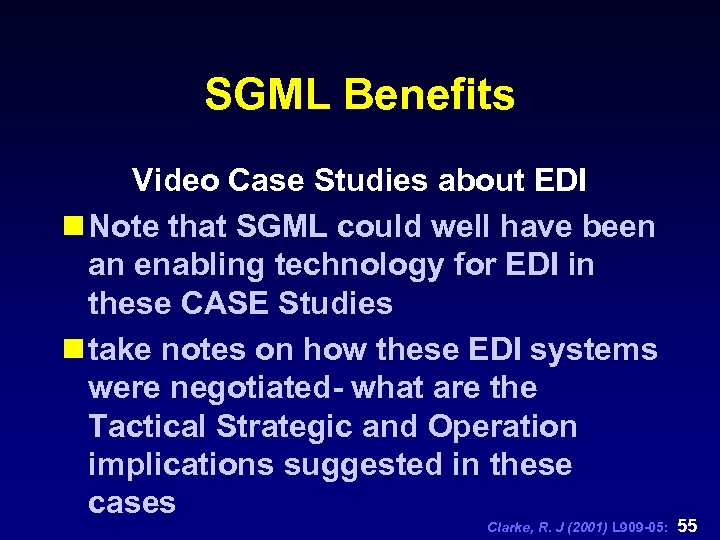 SGML Benefits

Video Case Studies about EDI

Note that SGML could well have been an enabling technology for EDI in these CASE Studies

take notes on how these EDI systems were negotiated- what are the Tactical Strategic and Operation implications suggested in these cases

Clarke, R. J (2001) L909-05: 55